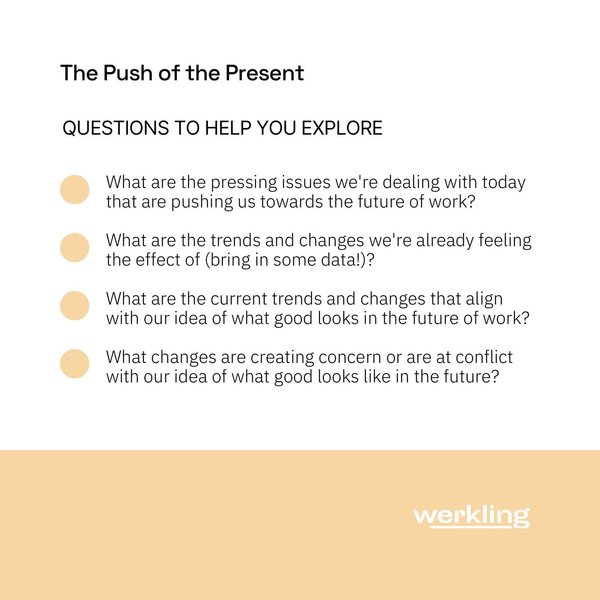 The Push of the Present

QUESTIONS TO HELP YOU EXPLORE

What are the pressing issues we're dealing with today that are pushing us towards the future of work?

What are the trends and changes we're already feeling the effect of (bring in some data!)?

What are the current trends and changes that align with our idea of what good looks in the future of work?

What changes are creating concern or are at conflict with our idea of what good looks like in the future?

werkling